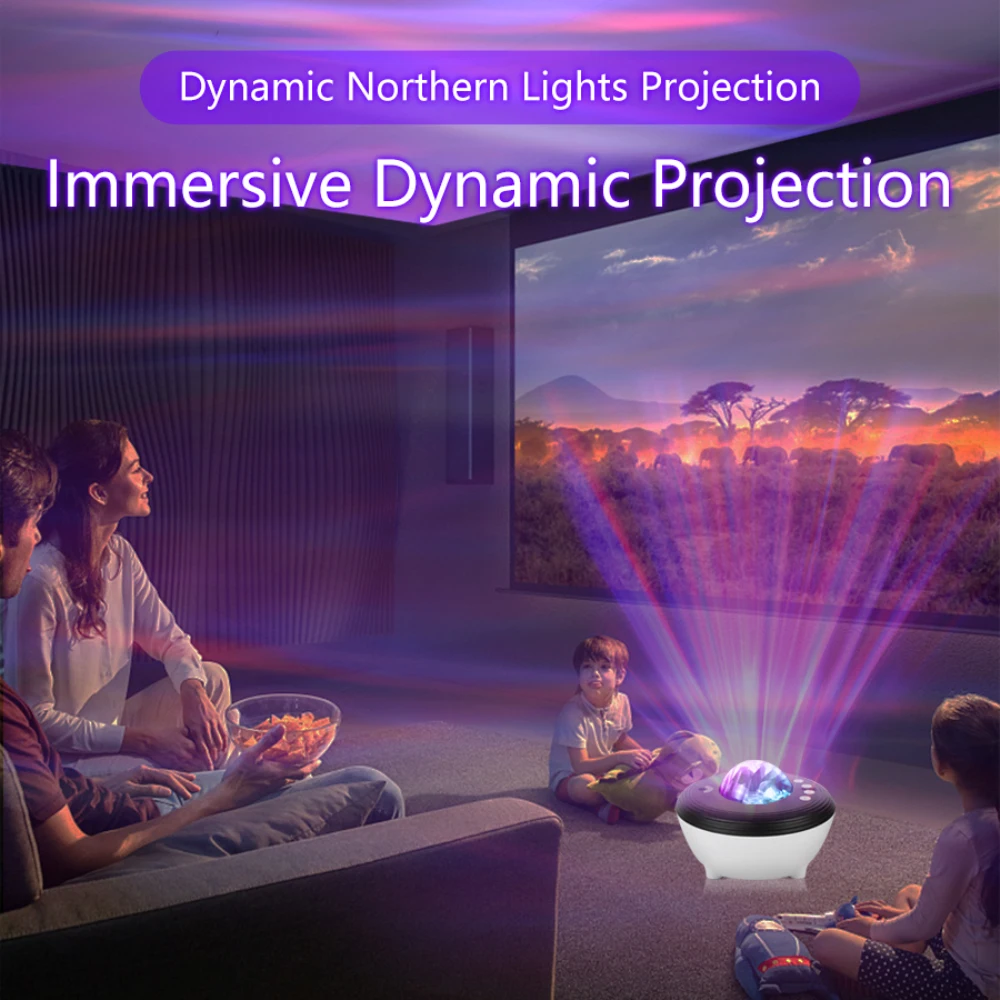 Dynamic Northern Lights Projection

Immersive Dynamic Projection